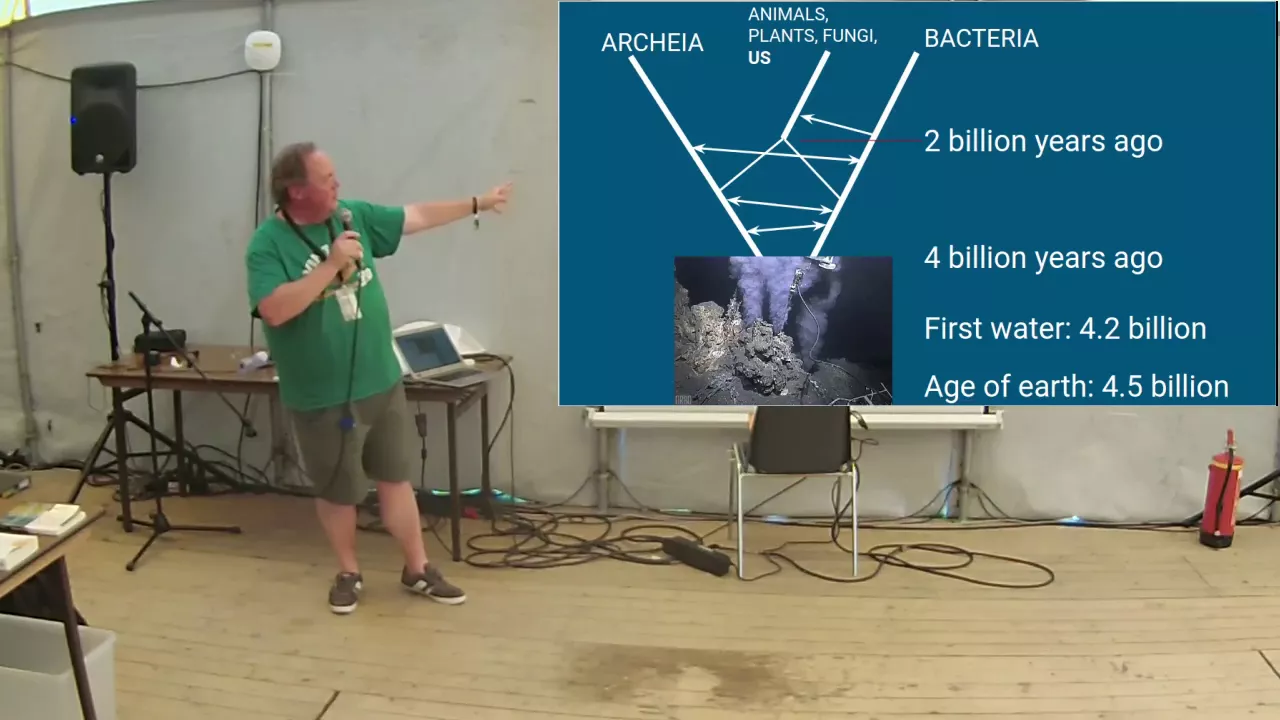 ARCHEIA

ANIMALS, PLANTS, FUNGI, US

BACTERIA

2 billion years ago

4 billion years ago

First water: 4.2 billion

Age of earth: 4.5 billion